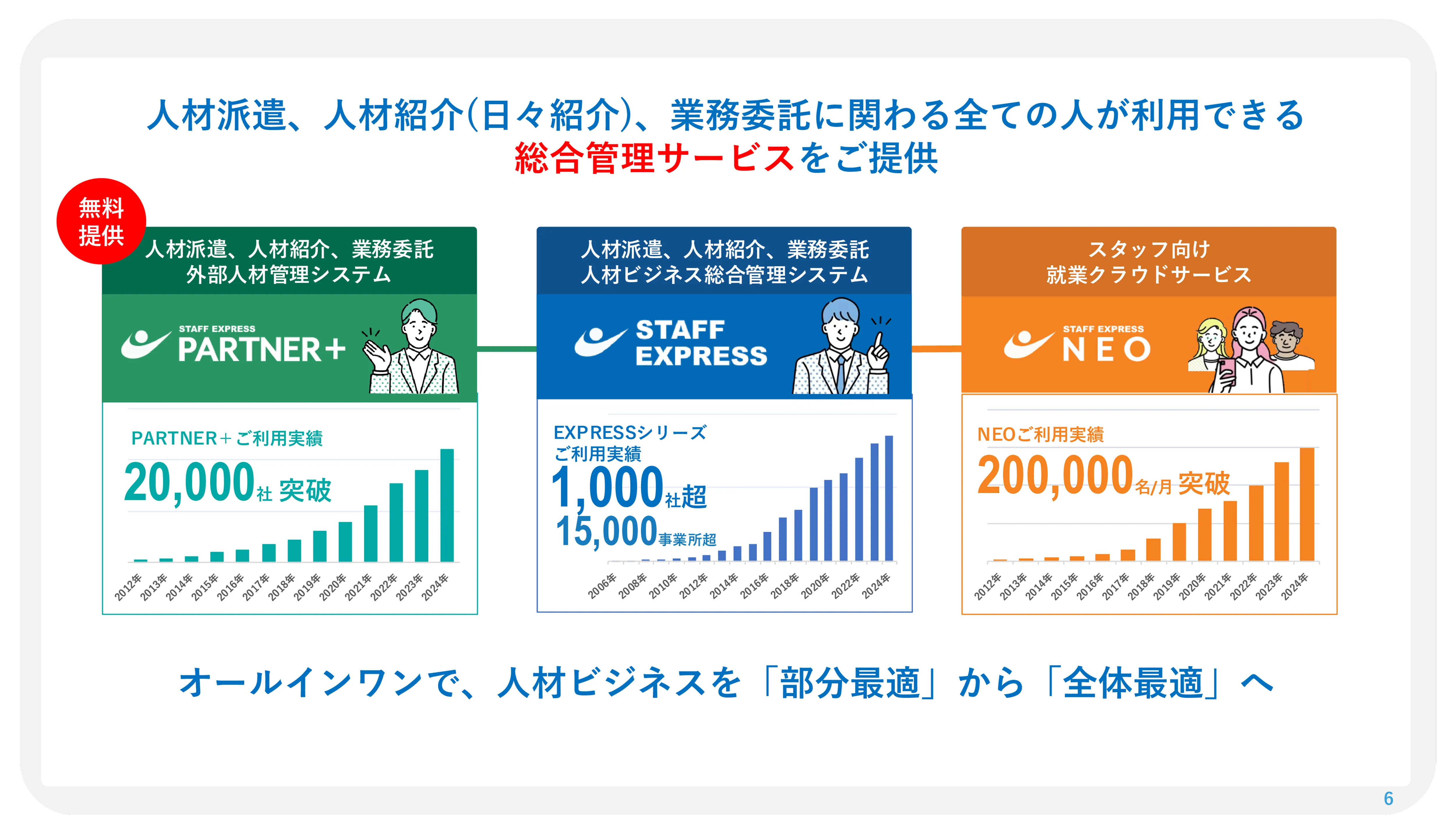 人材派遣、人材紹介(日々紹介)、業務委託に関わる全ての人が利用できる
総合管理サービスをご提供

無料提供

人材派遣、人材紹介、業務委託
外部人材管理システム

STAFF EXPRESS
PARTNER+

PARTNER+ご利用実績
20,000社 突破

2012年 2013年 2014年 2015年 2016年 2017年 2018年 2019年 2020年 2021年 2022年 2023年 2024年

人材派遣、人材紹介、業務委託
人材ビジネス総合管理システム

STAFF EXPRESS

EXPRESSシリーズ
ご利用実績
1,000社超
15,000事業所超

2006年 2008年 2010年 2012年 2014年 2016年 2018年 2020年 2022年 2024年

スタッフ向け
就業クラウドサービス

STAFF EXPRESS
NEO

NEOご利用実績
200,000名/月 突破

2012年 2013年 2014年 2015年 2016年 2017年 2018年 2019年 2020年 2021年 2022年 2023年 2024年

オールインワンで、人材ビジネスを「部分最適」から「全体最適」へ

6